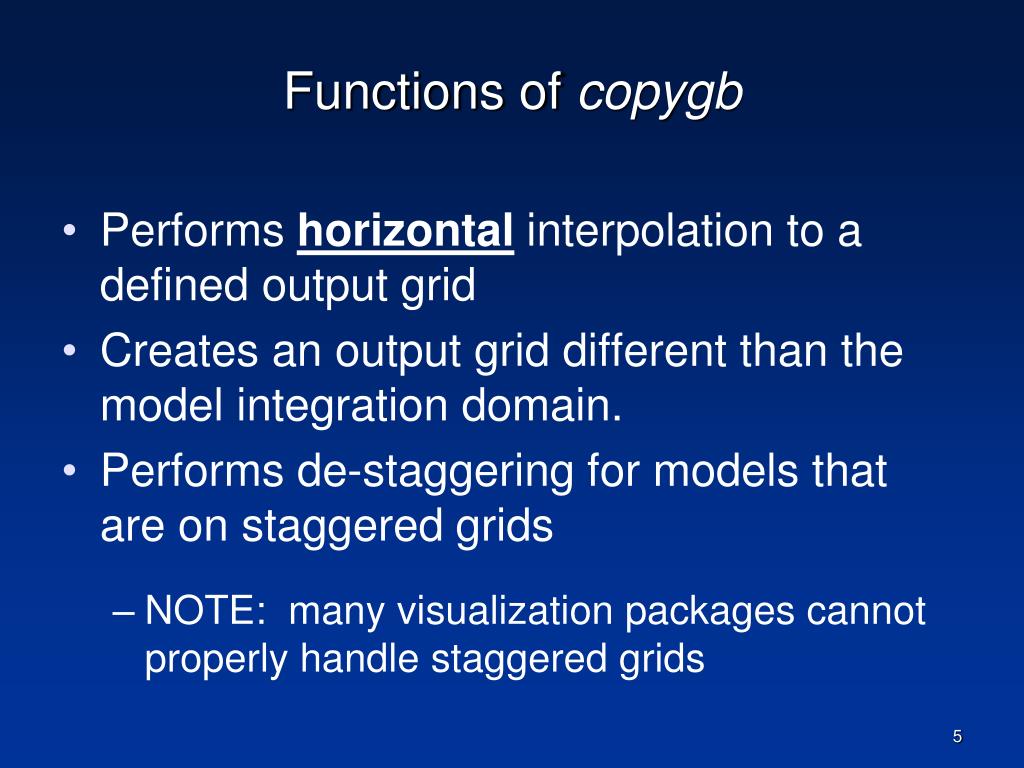 Functions of copygb

• Performs horizontal interpolation to a defined output grid
• Creates an output grid different than the model integration domain.
• Performs de-staggering for models that are on staggered grids

– NOTE: many visualization packages cannot properly handle staggered grids

5